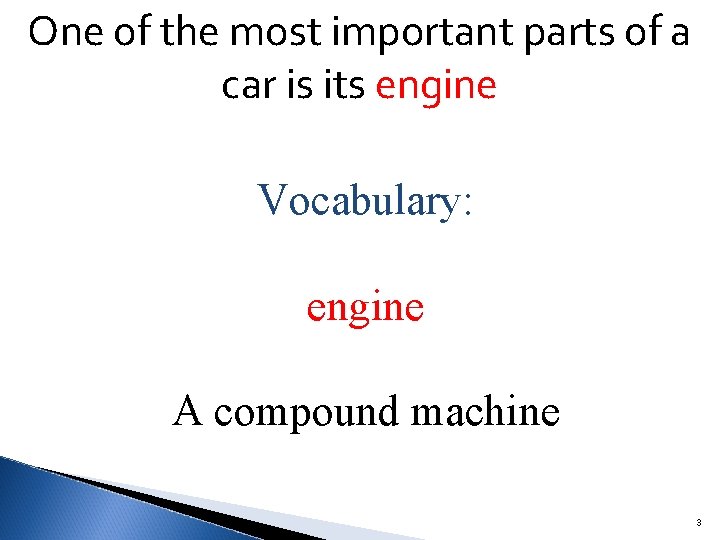 One of the most important parts of a car is its engine

Vocabulary:

engine

A compound machine

3